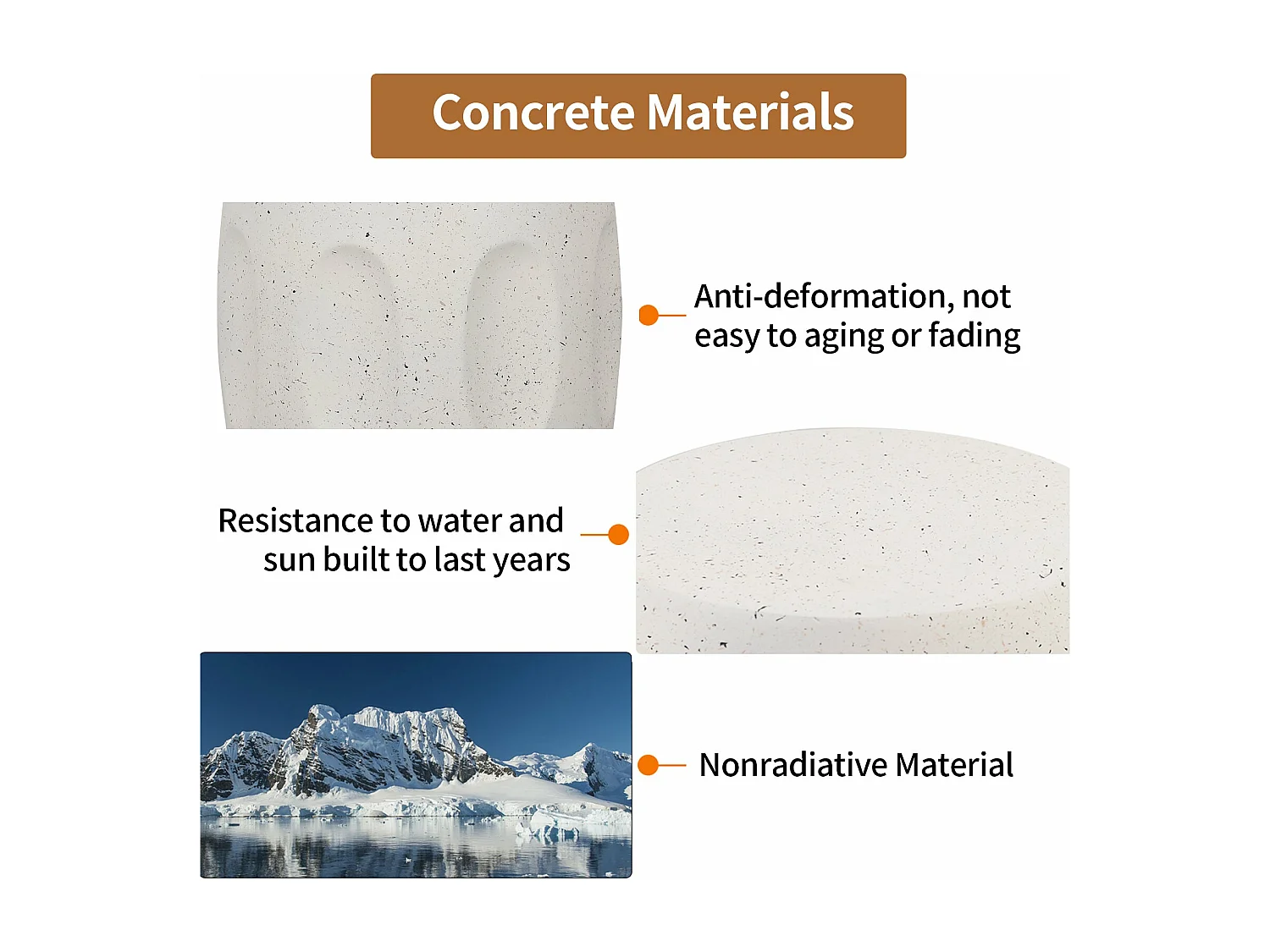 Concrete Materials

Anti-deformation, not easy to aging or fading

Resistance to water and sun built to last years

Nonradiative Material